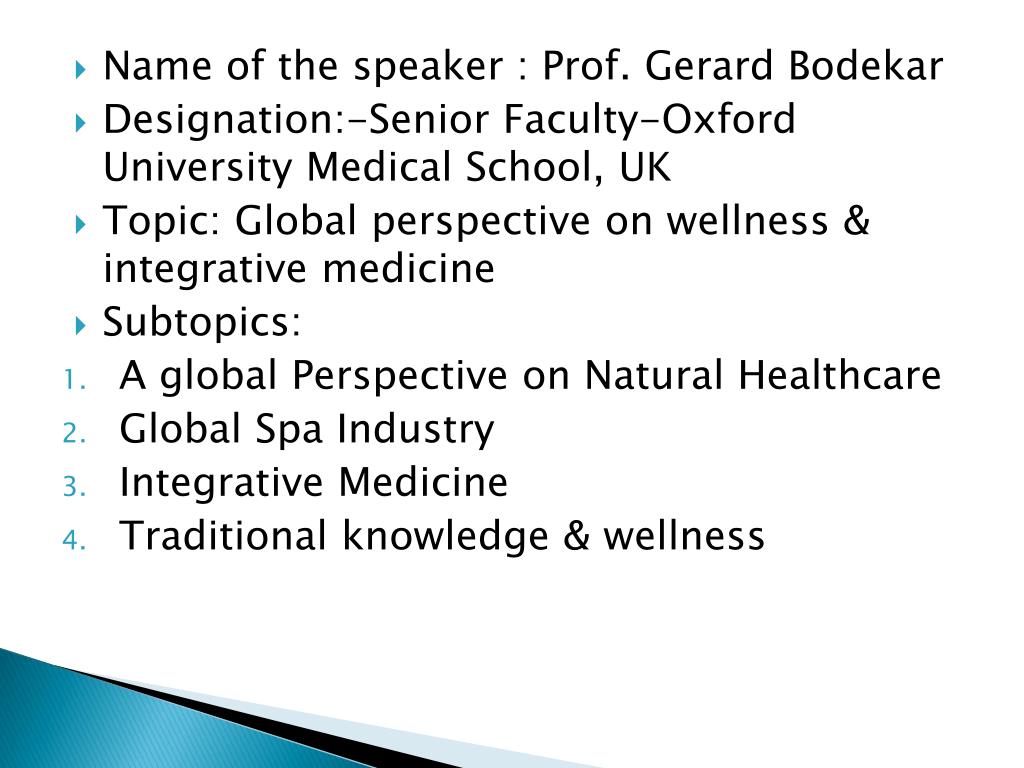 Name of the speaker : Prof. Gerard Bodekar
Designation:-Senior Faculty-Oxford University Medical School, UK
Topic: Global perspective on wellness & integrative medicine
Subtopics:
1. A global Perspective on Natural Healthcare
2. Global Spa Industry
3. Integrative Medicine
4. Traditional knowledge & wellness